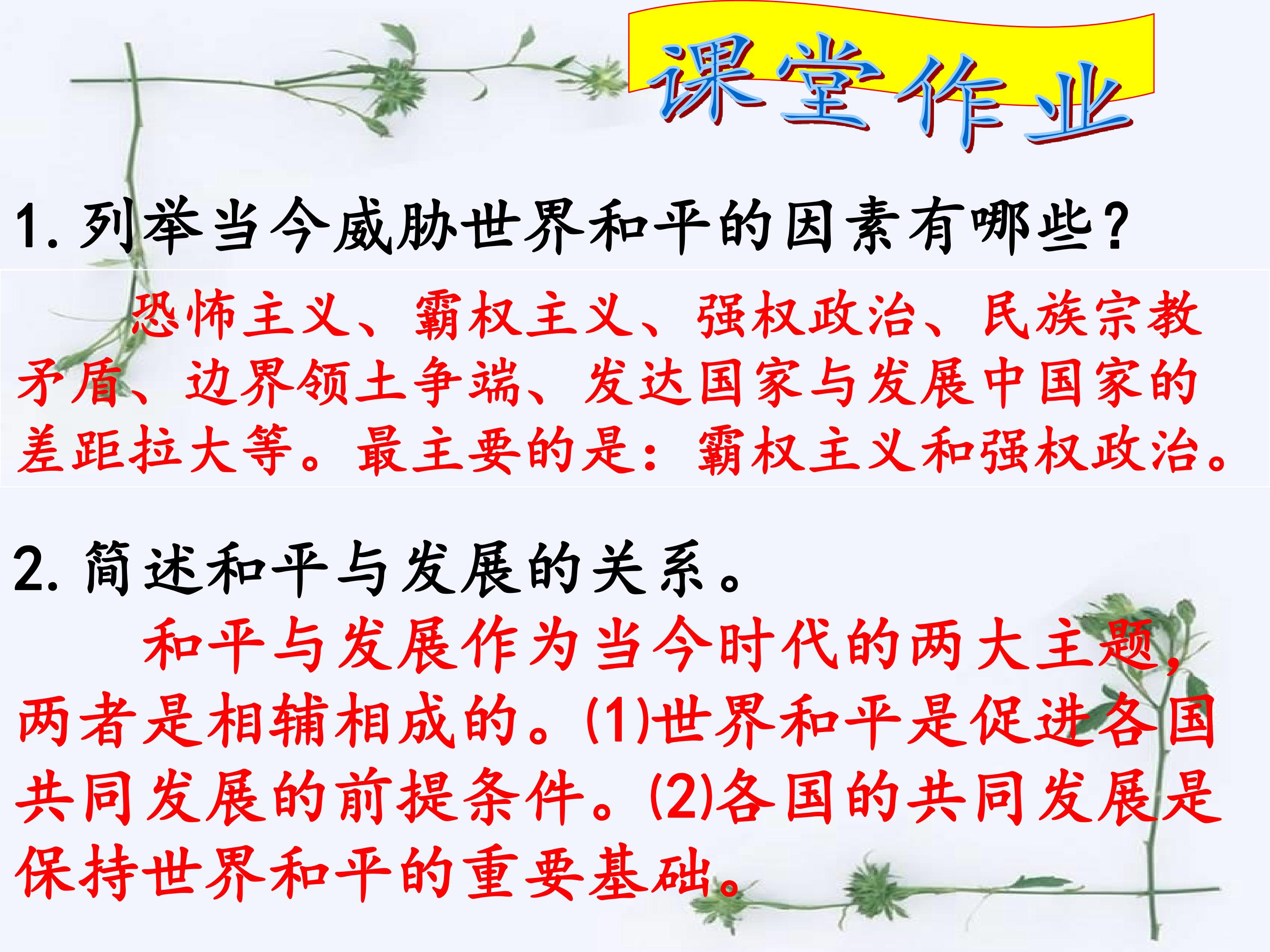 课堂作业

1.列举当今威胁世界和平的因素有哪些?

恐怖主义、霸权主义、强权政治、民族宗教矛盾、边界领土争端、发达国家与发展中国家的差距拉大等。最主要的是:霸权主义和强权政治。

2.简述和平与发展的关系。

和平与发展作为当今时代的两大主题,两者是相辅相成的。(1)世界和平是促进各国共同发展的前提条件。(2)各国的共同发展是保持世界和平的重要基础。